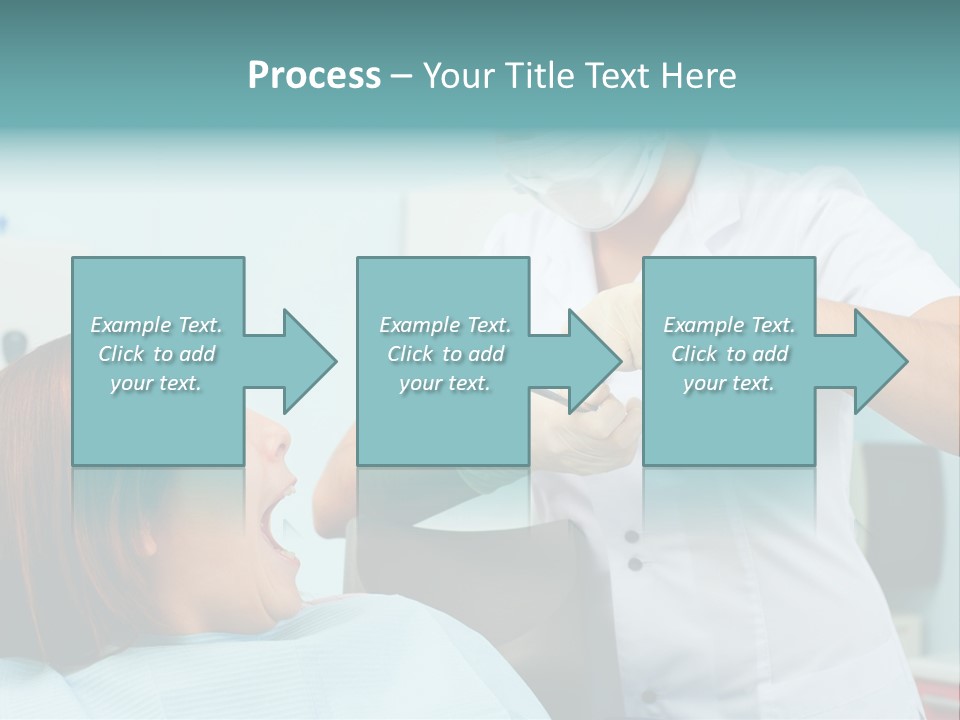 Process – Your Title Text Here

Example Text. Click to add your text.

Example Text. Click to add your text.

Example Text. Click to add your text.